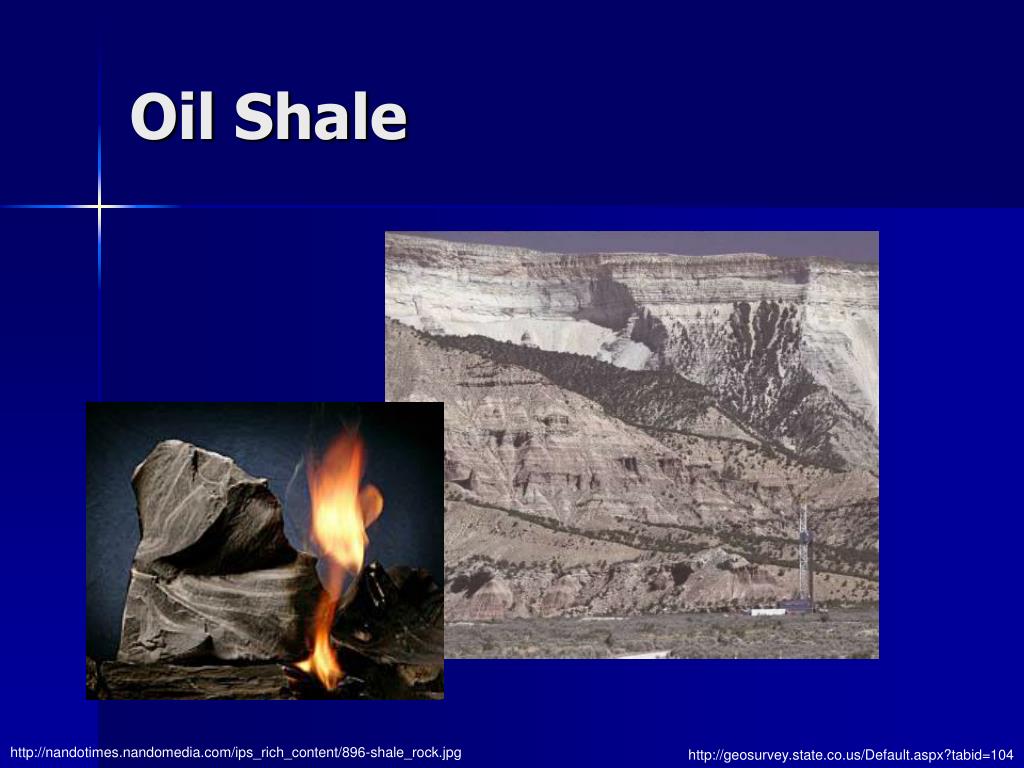 Oil Shale

http://nandotimes.nandomedia.com/ips_rich_content/896-shale_rock.jpg

http://geosurvey.state.co.us/Default.aspx?tabid=104